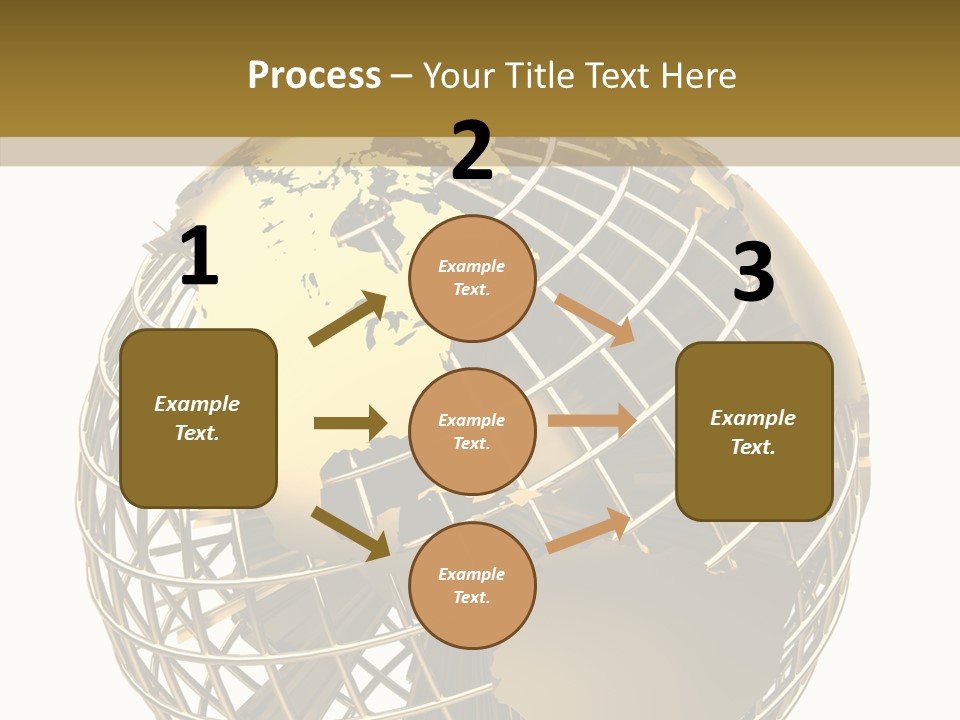 Process – Your Title Text Here

1

Example Text.

2

Example Text.

Example Text.

Example Text.

3

Example Text.